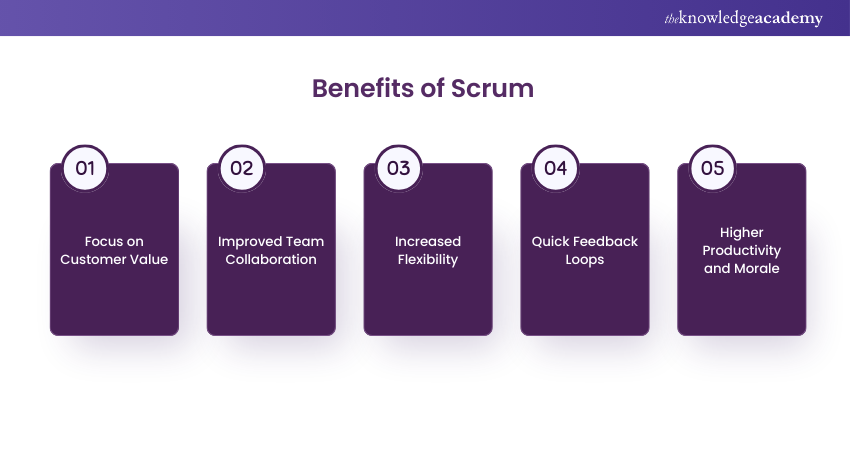 theknowledgeacademy

Benefits of Scrum

01

Focus on Customer Value

02

Improved Team Collaboration

03

Increased Flexibility

04

Quick Feedback Loops

05

Higher Productivity and Morale